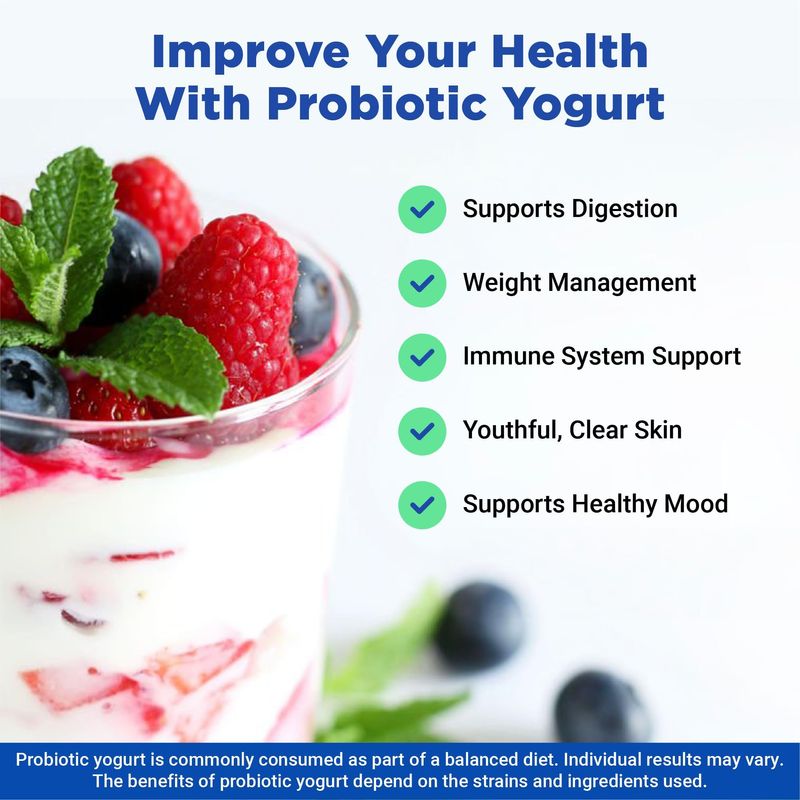 Improve Your Health With Probiotic Yogurt

Supports Digestion

Weight Management

Immune System Support

Youthful, Clear Skin

Supports Healthy Mood

Probiotic yogurt is commonly consumed as part of a balanced diet. Individual results may vary. The benefits of probiotic yogurt depend on the strains and ingredients used.